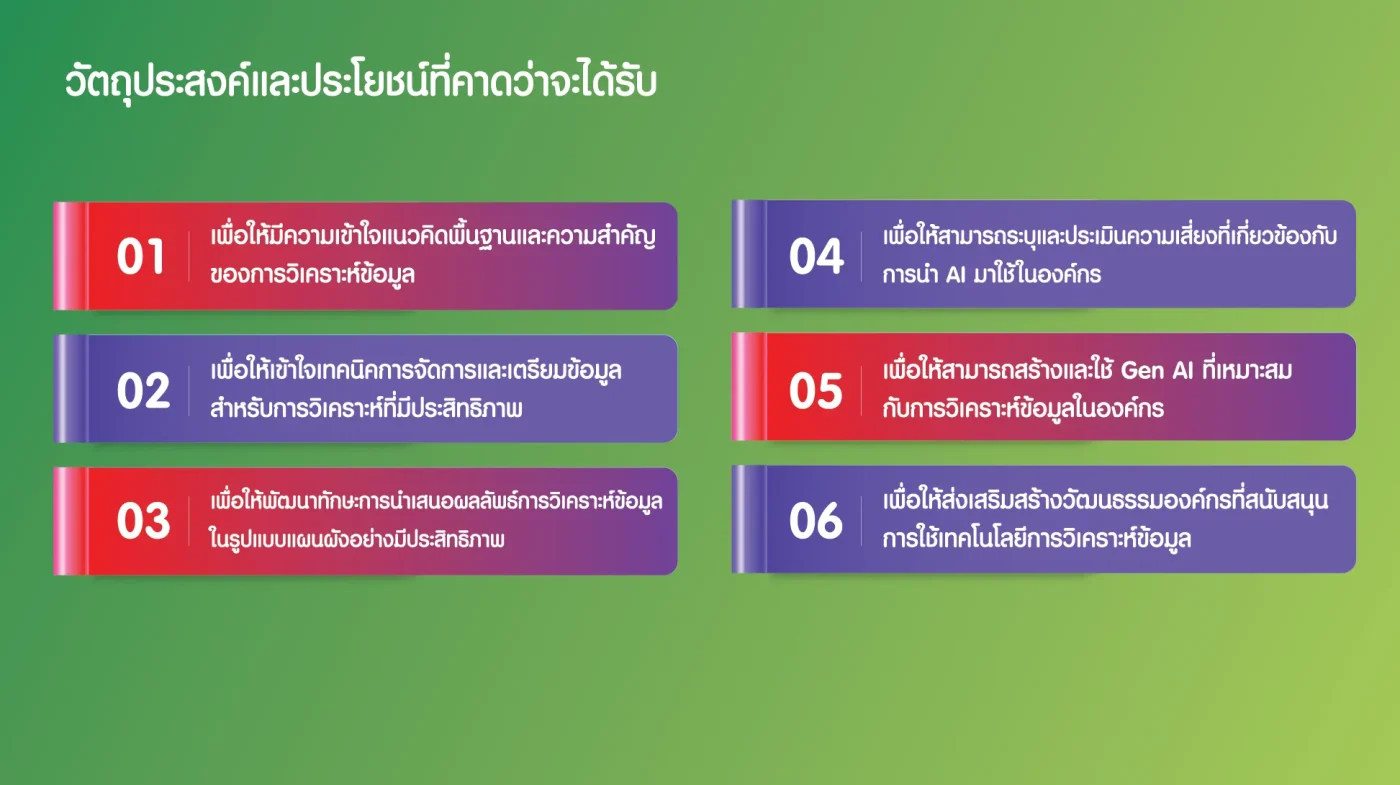 วัตถุประสงค์และประโยชน์ที่คาดว่าจะได้รับ

01 เพื่อให้มีความเข้าใจแนวคิดพื้นฐานและความสำคัญของการวิเคราะห์ข้อมูล

02 เพื่อให้เข้าใจเทคนิคการจัดการและเตรียมข้อมูลสำหรับการวิเคราะห์ที่มีประสิทธิภาพ

03 เพื่อให้พัฒนาทักษะการนำเสนอผลลัพธ์การวิเคราะห์ข้อมูลในรูปแบบแผนผังอย่างมีประสิทธิภาพ

04 เพื่อให้สามารถระบุและประเมินความเสี่ยงที่เกี่ยวข้องกับการนำ AI มาใช้ในองค์กร

05 เพื่อให้สามารถสร้างและใช้ Gen AI ที่เหมาะสมกับการวิเคราะห์ข้อมูลในองค์กร

06 เพื่อให้ส่งเสริมสร้างวัฒนธรรมองค์กรที่สนับสนุนการใช้เทคโนโลยีการวิเคราะห์ข้อมูล